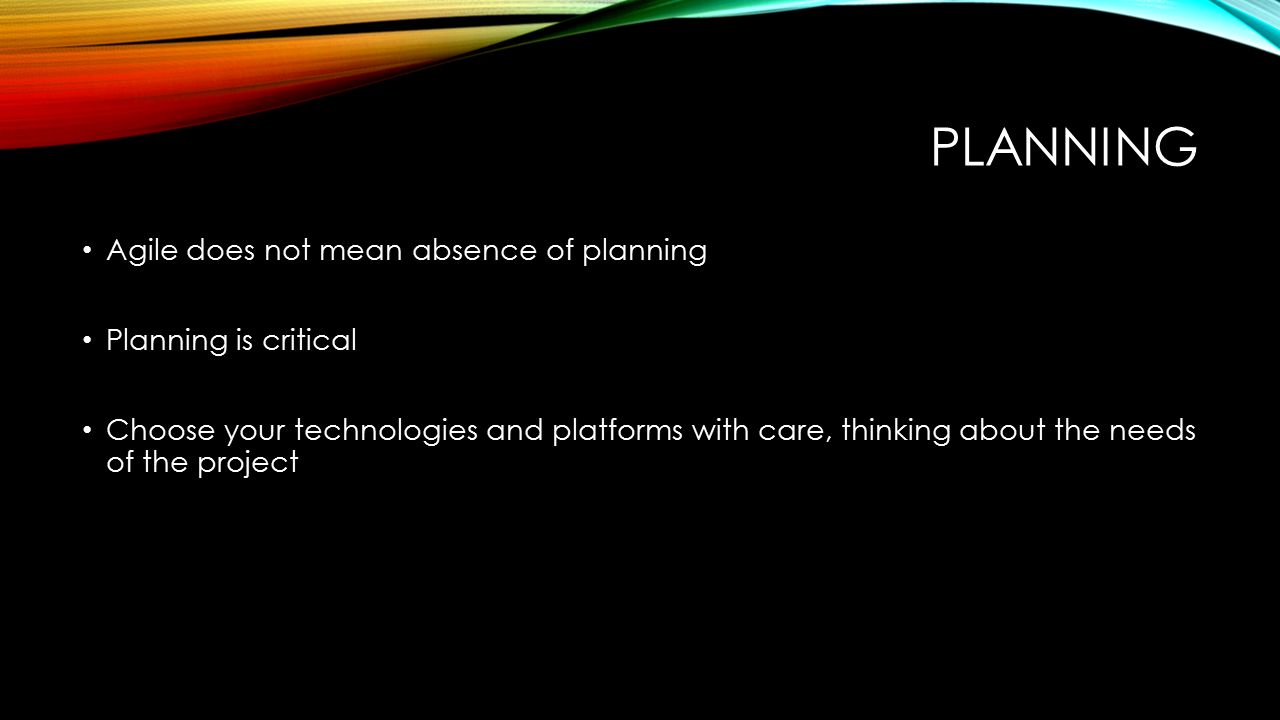 PLANNING

• Agile does not mean absence of planning

• Planning is critical

• Choose your technologies and platforms with care, thinking about the needs of the project